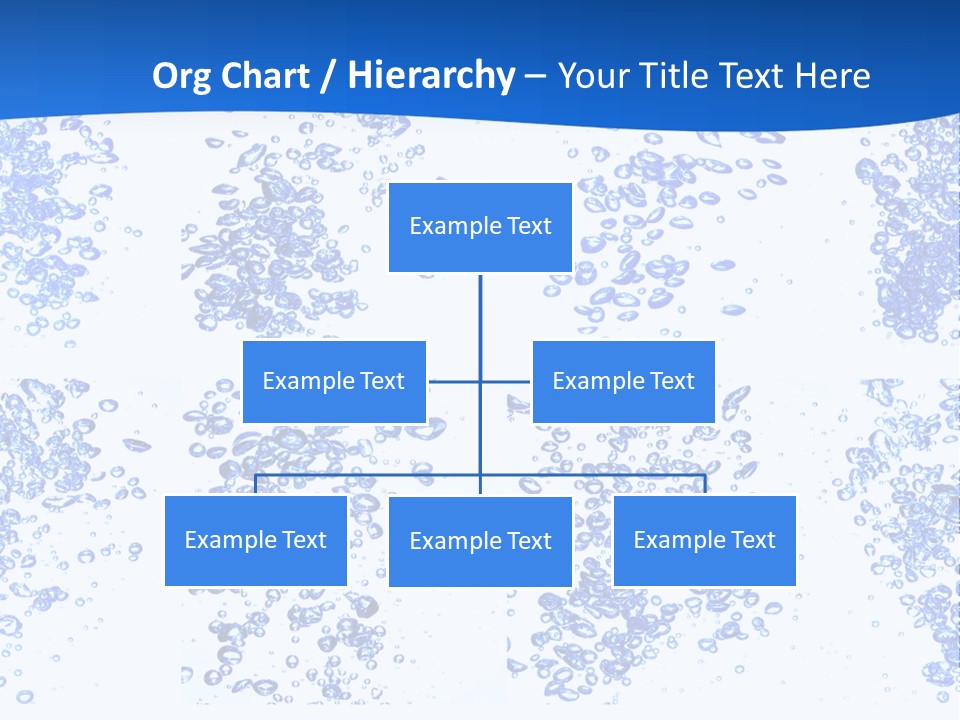 Org Chart / Hierarchy – Your Title Text Here

Example Text

Example Text

Example Text

Example Text

Example Text

Example Text